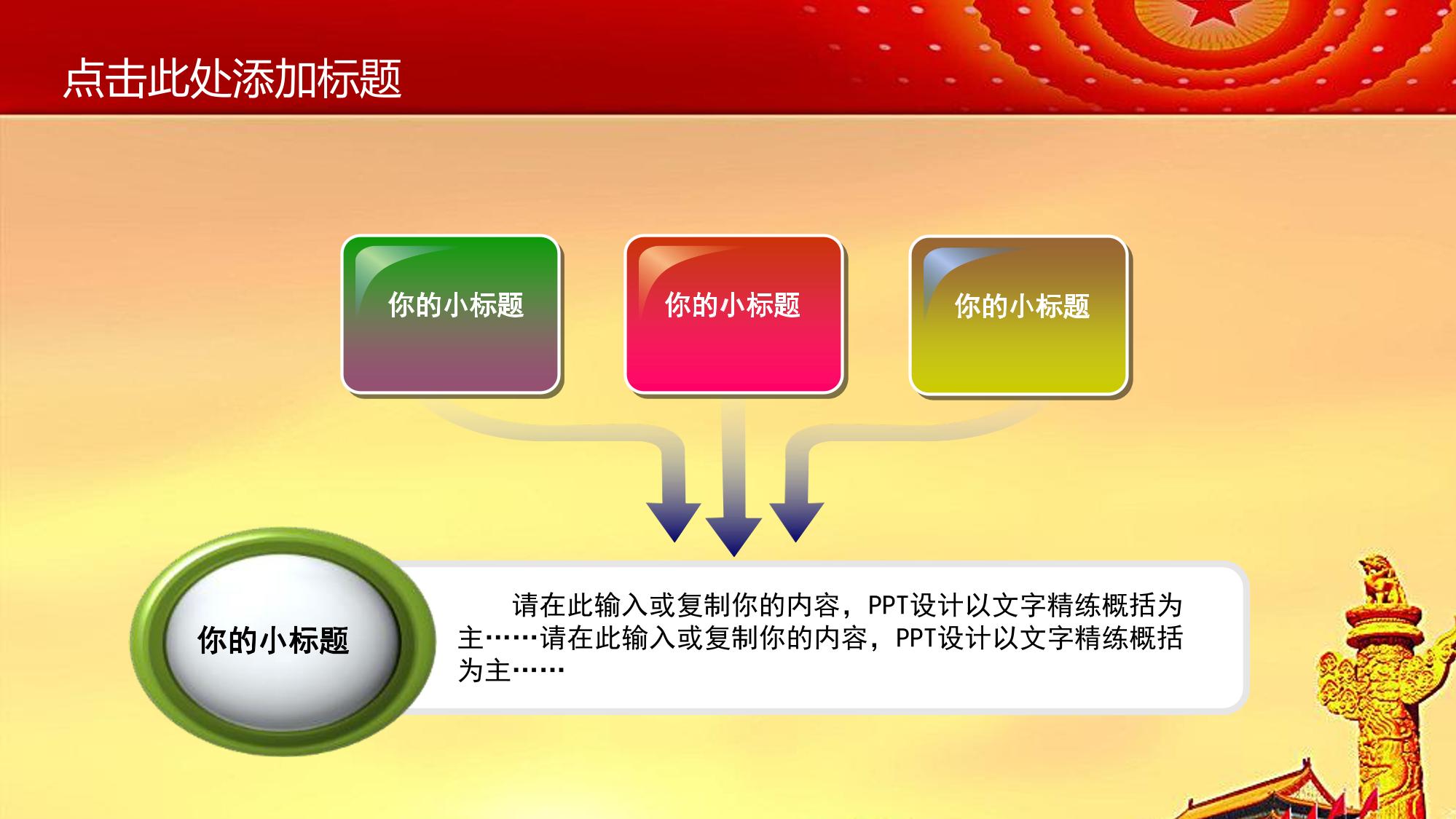 点击此处添加标题

你的小标题

你的小标题

你的小标题

你的小标题

请在此输入或复制你的内容，PPT设计以文字精练概括为主……请在此输入或复制你的内容，PPT设计以文字精练概括为主……